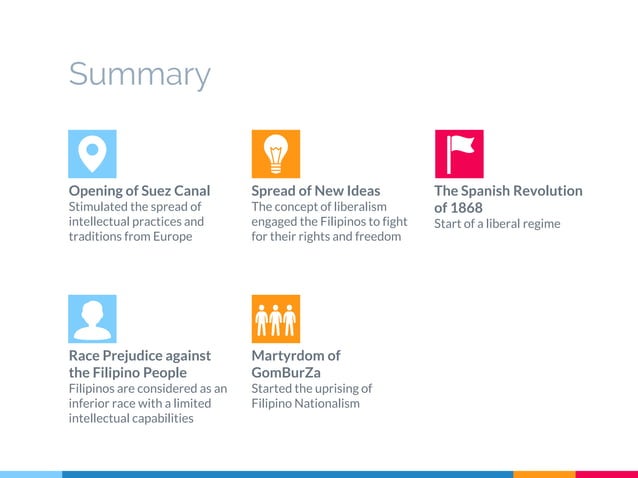 Summary

Opening of Suez Canal
Stimulated the spread of intellectual practices and traditions from Europe

Spread of New Ideas
The concept of liberalism engaged the Filipinos to fight for their rights and freedom

The Spanish Revolution of 1868
Start of a liberal regime

Race Prejudice against the Filipino People
Filipinos are considered as an inferior race with a limited intellectual capabilities

Martyrdom of GomBurZa
Started the uprising of Filipino Nationalism